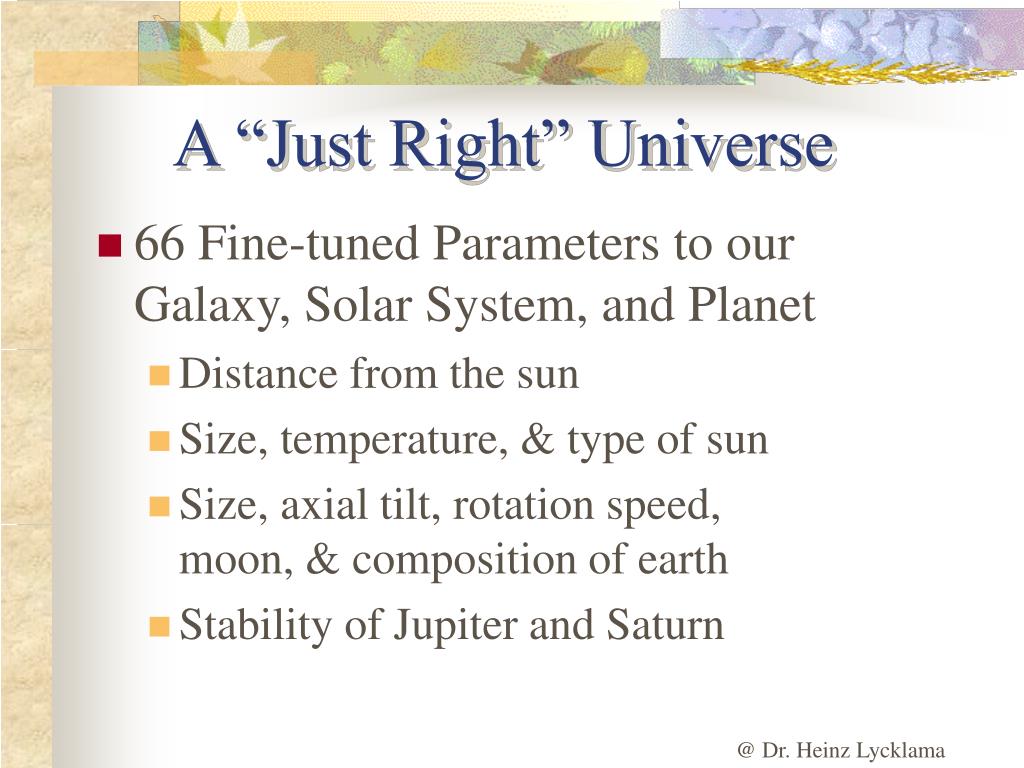 A “Just Right” Universe

66 Fine-tuned Parameters to our Galaxy, Solar System, and Planet

Distance from the sun

Size, temperature, & type of sun

Size, axial tilt, rotation speed, moon, & composition of earth

Stability of Jupiter and Saturn

@ Dr. Heinz Lycklama